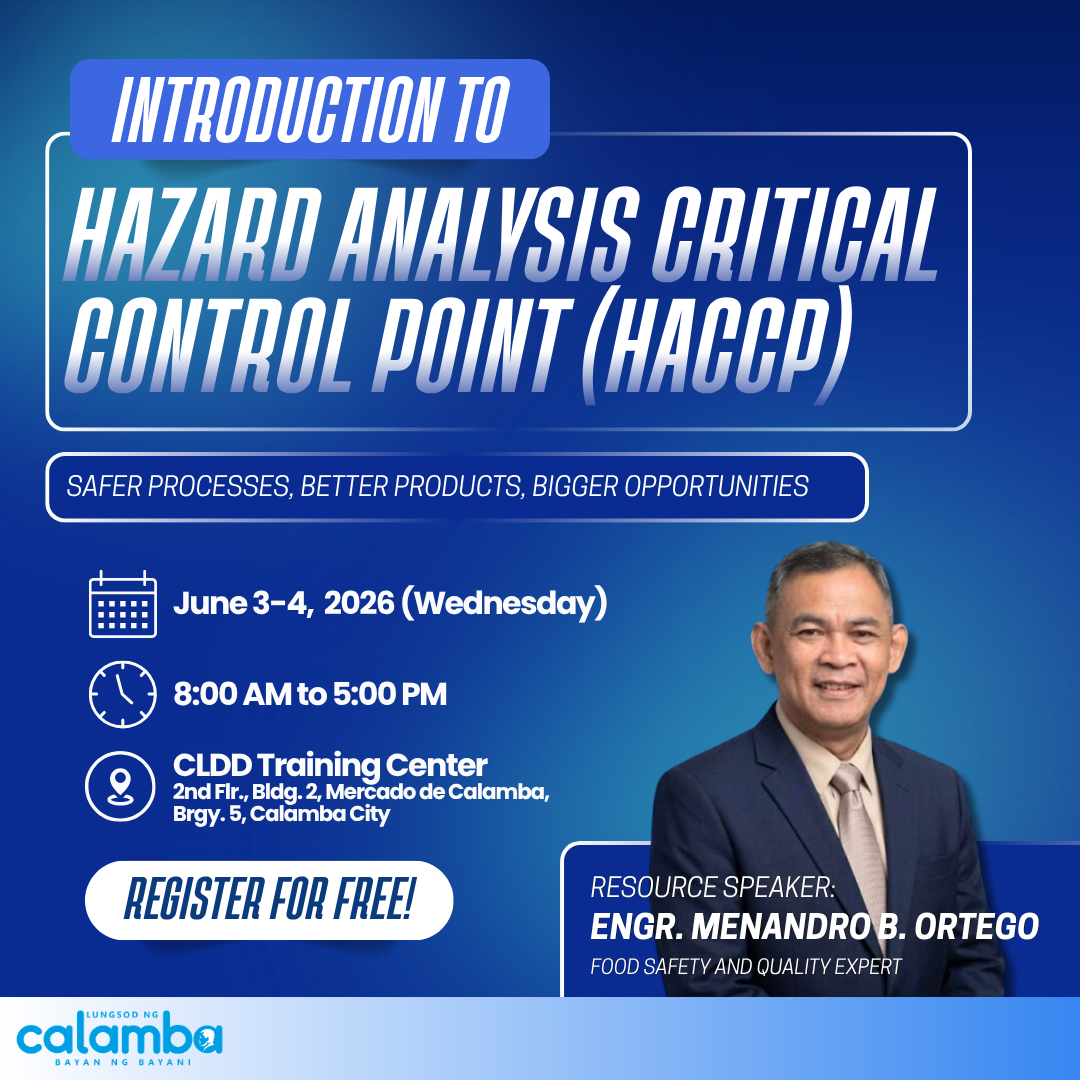 INTRODUCTION TO

HAZARD ANALYSIS CRITICAL CONTROL POINT (HACCP)

SAFER PROCESSES, BETTER PRODUCTS, BIGGER OPPORTUNITIES

June 3-4, 2026 (Wednesday)

8:00 AM to 5:00 PM

CLDD Training Center
2nd Flr., Bldg. 2, Mercado de Calamba, Brgy. 5, Calamba City

REGISTER FOR FREE!

RESOURCE SPEAKER:
ENGR. MENANDRO B. ORTEGO
FOOD SAFETY AND QUALITY EXPERT

LUNGSOD NG
calamba
BAYAN NG BAYANI